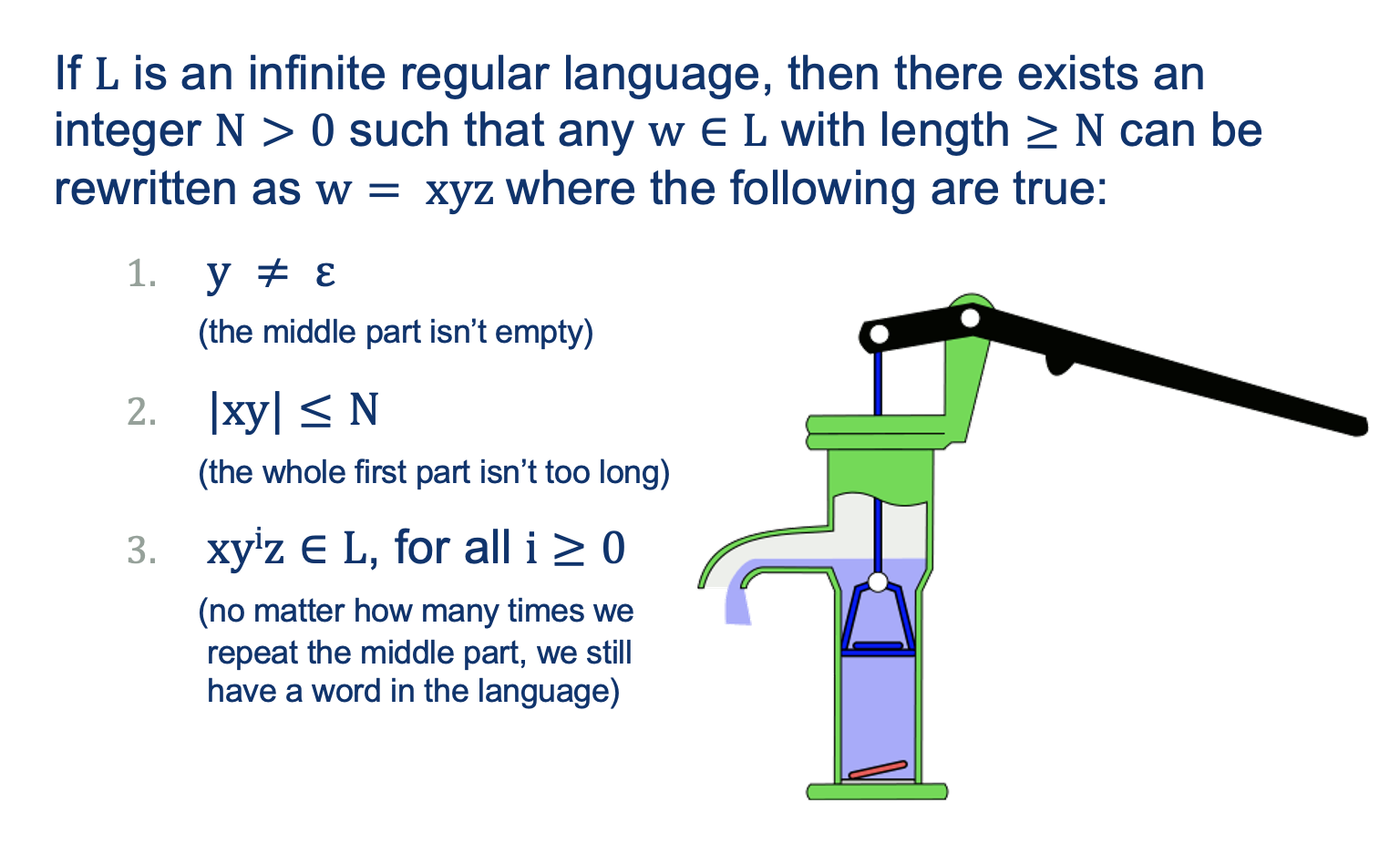 If $L$ is an infinite regular language, then there exists an integer $N > 0$ such that any $w \in L$ with length $\geq N$ can be rewritten as $w = xyz$ where the following are true:

1. $y \neq \varepsilon$

(the middle part isn't empty)

2. $|xy| \leq N$

(the whole first part isn't too long)

3. $xy^iz \in L$, for all $i \geq 0$

(no matter how many times we repeat the middle part, we still have a word in the language)